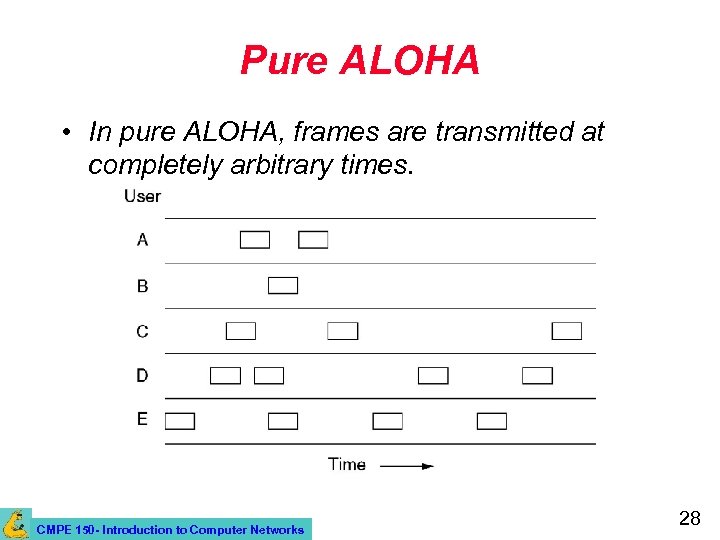 Pure ALOHA

• In pure ALOHA, frames are transmitted at completely arbitrary times.

User
A
B
C
D
E
Time

CMPE 150- Introduction to Computer Networks

28